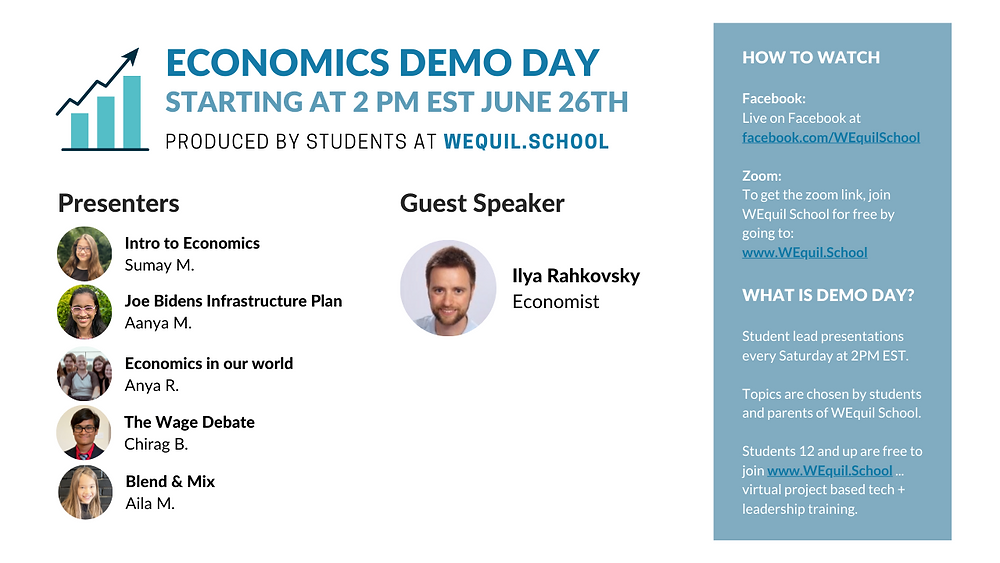 ECONOMICS DEMO DAY
STARTING AT 2 PM EST JUNE 26TH
PRODUCED BY STUDENTS AT WEQUIL.SCHOOL

Presenters

Intro to Economics
Sumay M.

Joe Bidens Infrastructure Plan
Aanya M.

Economics in our world
Anya R.

The Wage Debate
Chirag B.

Blend & Mix
Aila M.

Guest Speaker

Ilya Rahkovsky
Economist

HOW TO WATCH

Facebook:
Live on Facebook at facebook.com/WEquilSchool

Zoom:
To get the zoom link, join WEquil School for free by going to: www.WEquil.School

WHAT IS DEMO DAY?

Student lead presentations every Saturday at 2PM EST.

Topics are chosen by students and parents of WEquil School.

Students 12 and up are free to join www.WEquil.School ... virtual project based tech + leadership training.